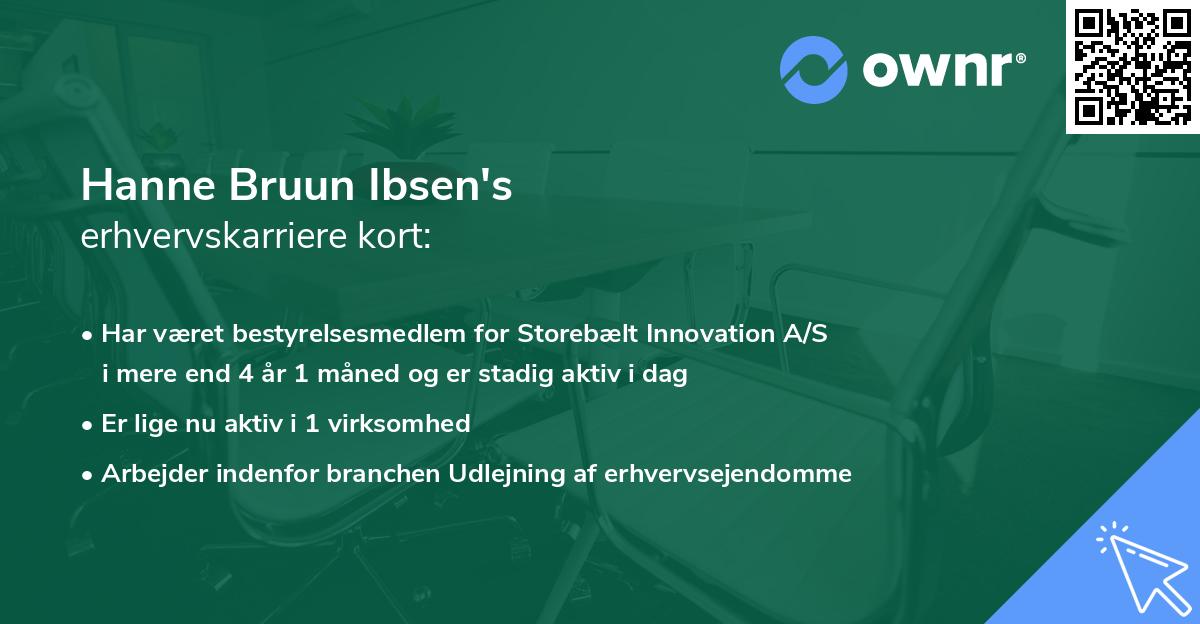 ownr®

Hanne Bruun Ibsen's
erhvervskarriere kort:

• Har været bestyrelsesmedlem for Storebælt Innovation A/S i mere end 4 år 1 måned og er stadig aktiv i dag

• Er lige nu aktiv i 1 virksomhed

• Arbejder indenfor branchen Udlejning af erhvervsejendomme